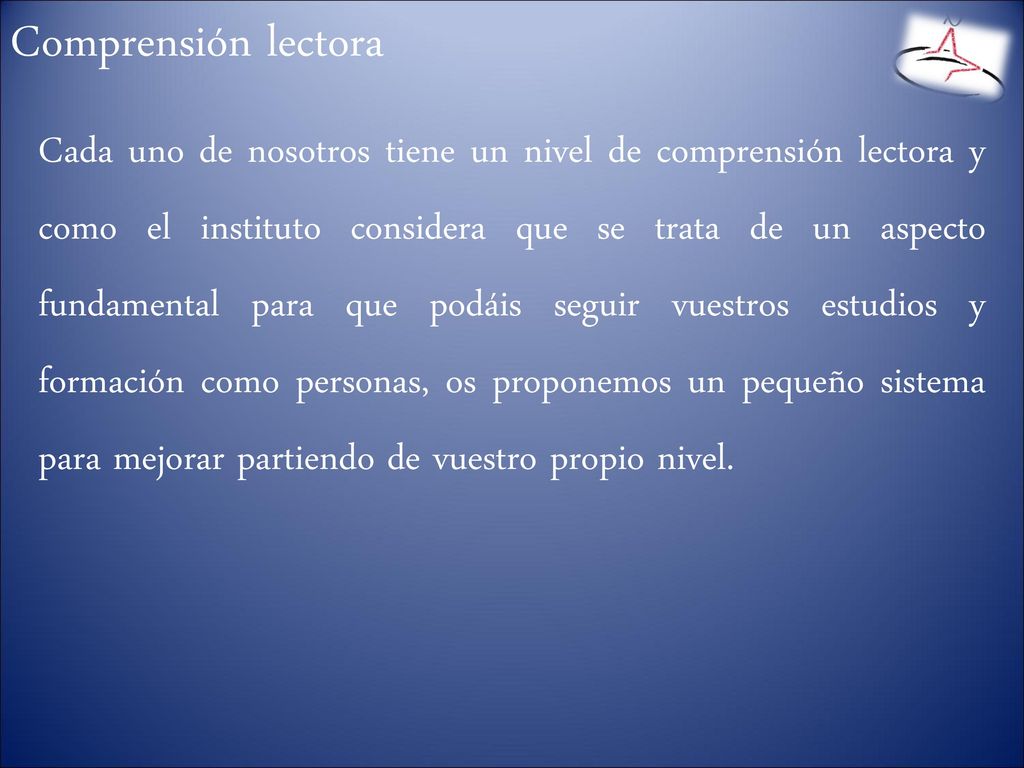 Comprensión lectora

Cada uno de nosotros tiene un nivel de comprensión lectora y como el instituto considera que se trata de un aspecto fundamental para que podáis seguir vuestros estudios y formación como personas, os proponemos un pequeño sistema para mejorar partiendo de vuestro propio nivel.